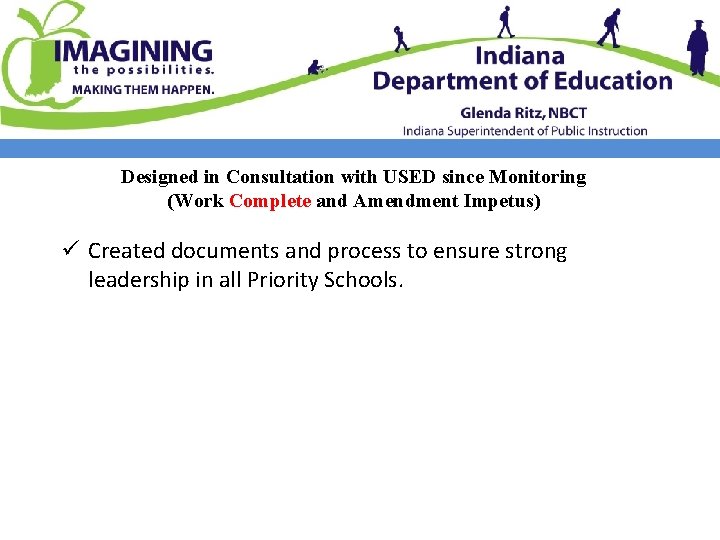 IMAGINING
the possibilities.
MAKING THEM HAPPEN.

Indiana
Department of Education
Glenda Ritz, NBCT
Indiana Superintendent of Public Instruction

Designed in Consultation with USED since Monitoring
(Work Complete and Amendment Impetus)

✓ Created documents and process to ensure strong leadership in all Priority Schools.